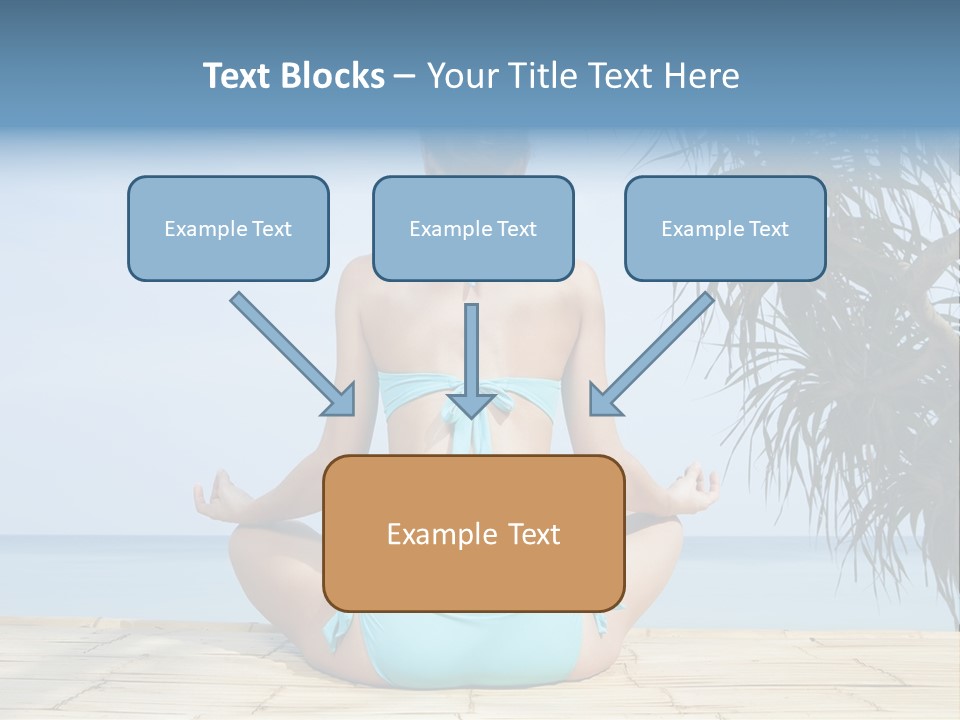 Text Blocks – Your Title Text Here

Example Text

Example Text

Example Text

Example Text